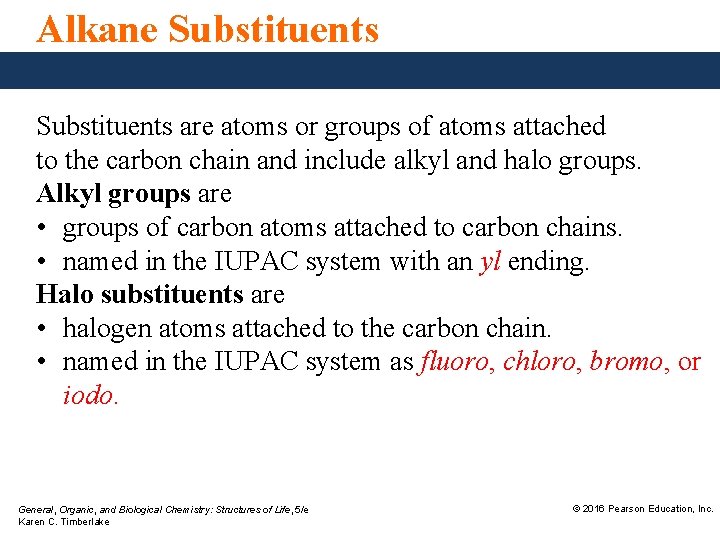 Alkane Substituents

Substituents are atoms or groups of atoms attached to the carbon chain and include alkyl and halo groups.
Alkyl groups are
• groups of carbon atoms attached to carbon chains.
• named in the IUPAC system with an yl ending.
Halo substituents are
• halogen atoms attached to the carbon chain.
• named in the IUPAC system as fluoro, chloro, bromo, or iodo.

General, Organic, and Biological Chemistry: Structures of Life, 5/e
Karen C. Timberlake

© 2016 Pearson Education, Inc.